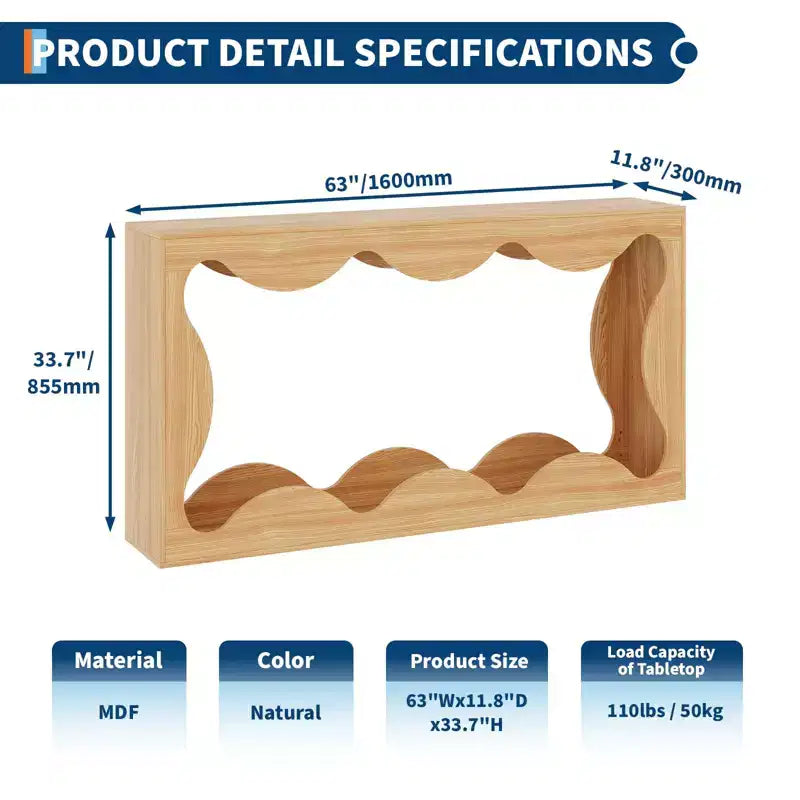 PRODUCT DETAIL SPECIFICATIONS

63"/1600mm

11.8"/300mm

33.7"/ 855mm

| Material | Color | Product Size | Load Capacity of Tabletop |
|---|---|---|---|
| MDF | Natural | 63"Wx11.8"D x33.7"H | 110lbs / 50kg |